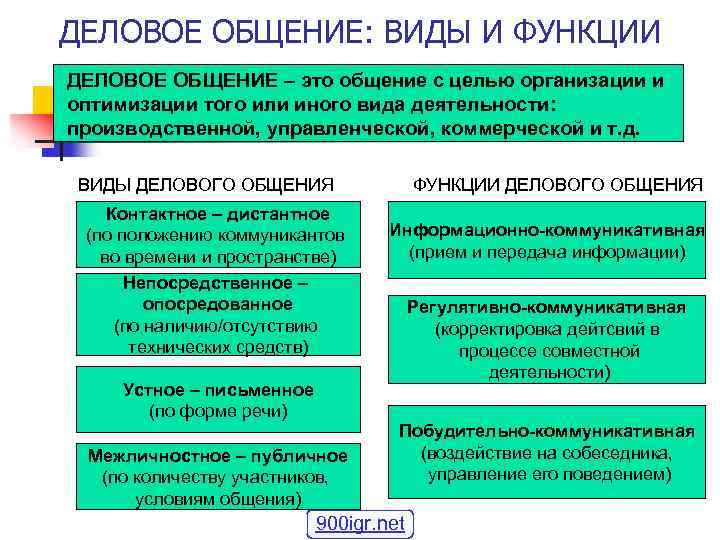 ДЕЛОВОЕ ОБЩЕНИЕ: ВИДЫ И ФУНКЦИИ

ДЕЛОВОЕ ОБЩЕНИЕ – это общение с целью организации и оптимизации того или иного вида деятельности: производственной, управленческой, коммерческой и т.д.

ВИДЫ ДЕЛОВОГО ОБЩЕНИЯ

Контактное – дистантное
(по положению коммуникантов во времени и пространстве)

Непосредственное – опосредованное
(по наличию/отсутствию технических средств)

Устное – письменное
(по форме речи)

Межличностное – публичное
(по количеству участников, условиям общения)

ФУНКЦИИ ДЕЛОВОГО ОБЩЕНИЯ

Информационно-коммуникативная
(прием и передача информации)

Регулятивно-коммуникативная
(корректировка дейтсвий в процессе совместной деятельности)

Побудительно-коммуникативная
(воздействие на собеседника, управление его поведением)

900igr.net